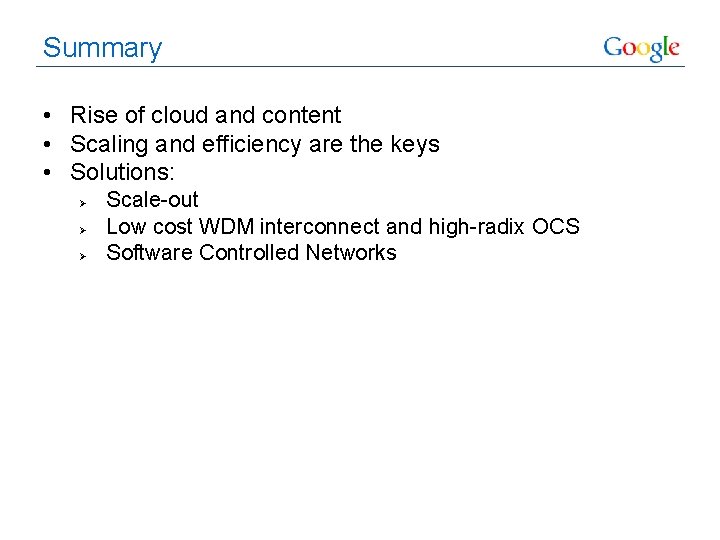 Summary

Google

• Rise of cloud and content
• Scaling and efficiency are the keys
• Solutions:
  ➢ Scale-out
  ➢ Low cost WDM interconnect and high-radix OCS
  ➢ Software Controlled Networks